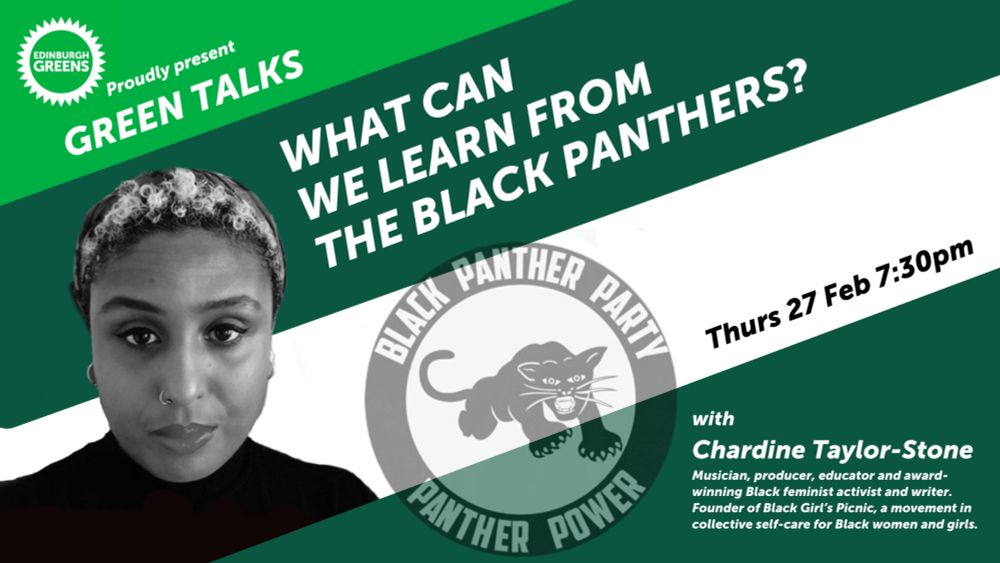 EDINBURGH GREENS

Proudly present

GREEN TALKS

WHAT CAN WE LEARN FROM THE BLACK PANTHERS?

BLACK PANTHER PARTY

PANTHER POWER

Thurs 27 Feb 7:30pm

with

Chardine Taylor-Stone

Musician, producer, educator and award-winning Black feminist activist and writer. Founder of Black Girl's Picnic, a movement in collective self-care for Black women and girls.